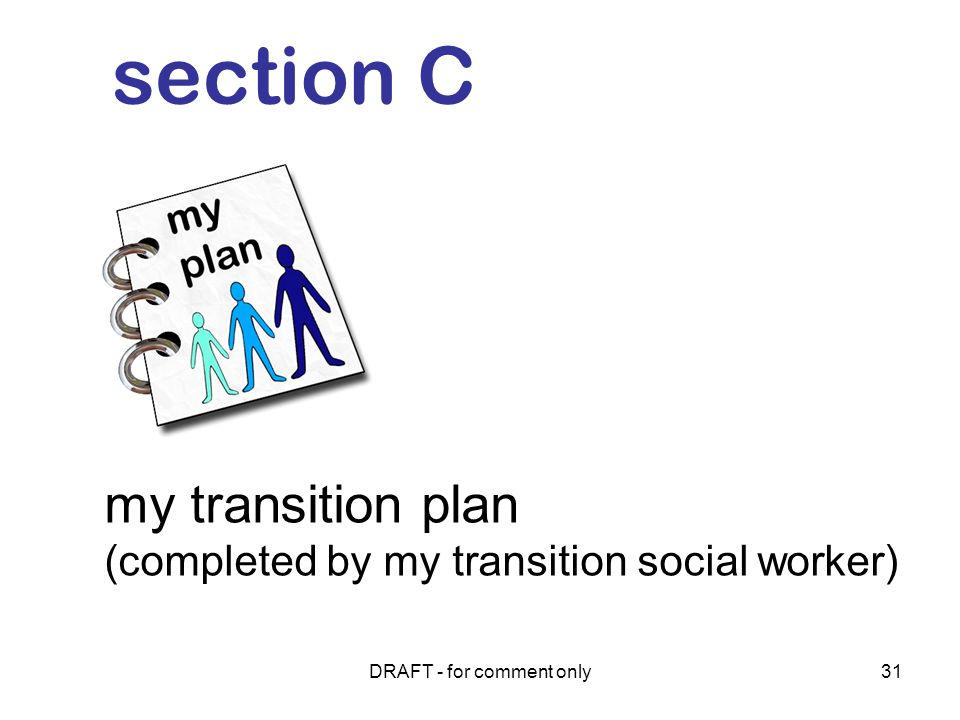 section C

my plan

my transition plan
(completed by my transition social worker)

DRAFT - for comment only

31